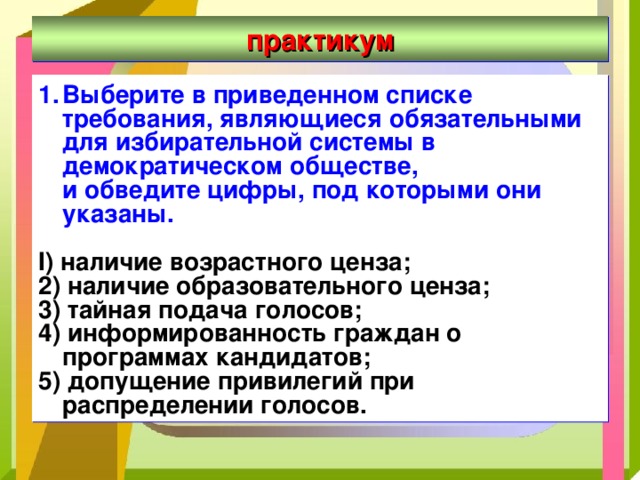 практикум

1. Выберите в приведенном списке требования, являющиеся обязательными для избирательной системы в демократическом обществе, и обведите цифры, под которыми они указаны.

I) наличие возрастного ценза;
2) наличие образовательного ценза;
3) тайная подача голосов;
4) информированность граждан о программах кандидатов;
5) допущение привилегий при распределении голосов.